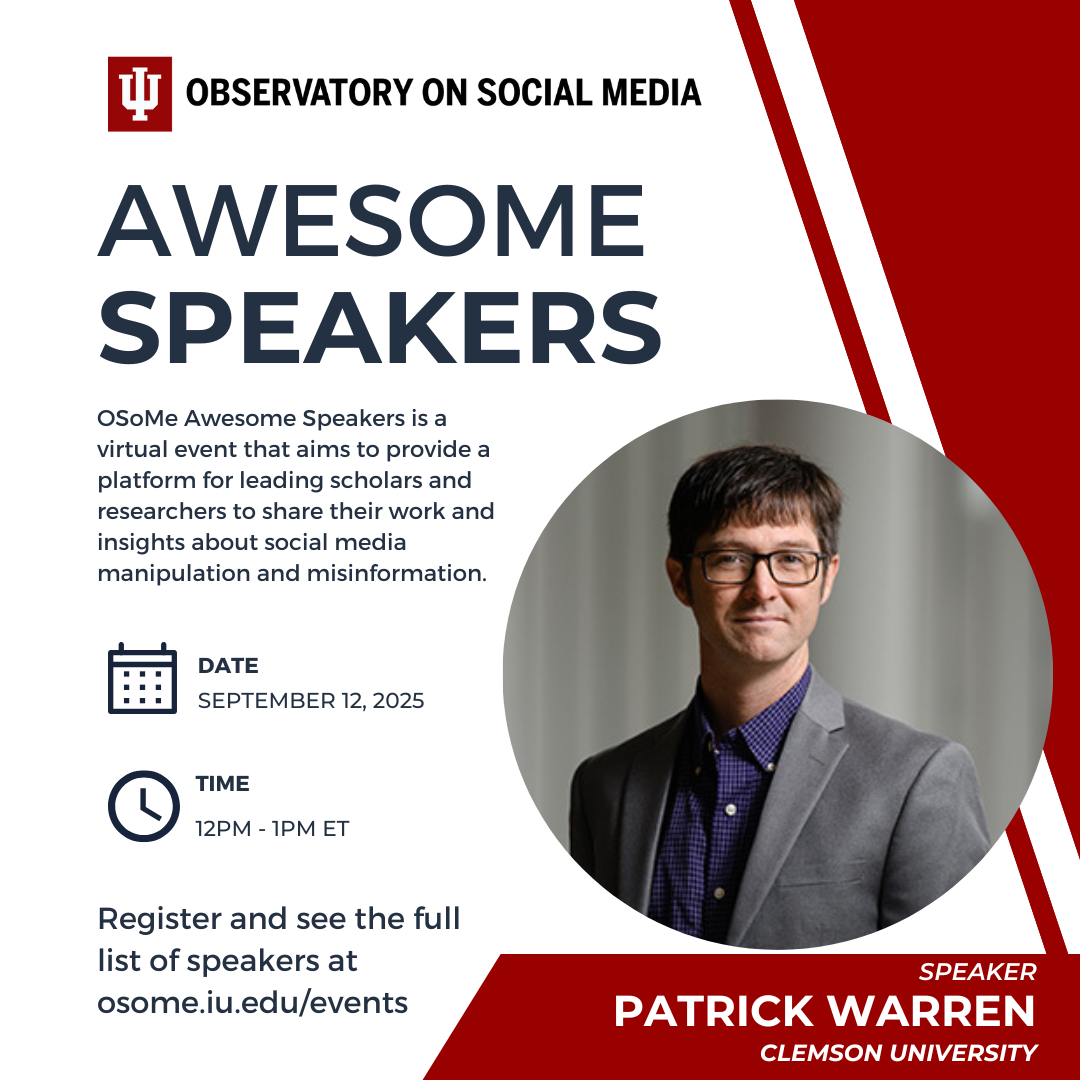 OBSERVATORY ON SOCIAL MEDIA

AWESOME SPEAKERS

OSoMe Awesome Speakers is a virtual event that aims to provide a platform for leading scholars and researchers to share their work and insights about social media manipulation and misinformation.

DATE
SEPTEMBER 12, 2025

TIME
12PM - 1PM ET

Register and see the full list of speakers at osome.iu.edu/events

SPEAKER
PATRICK WARREN
CLEMSON UNIVERSITY